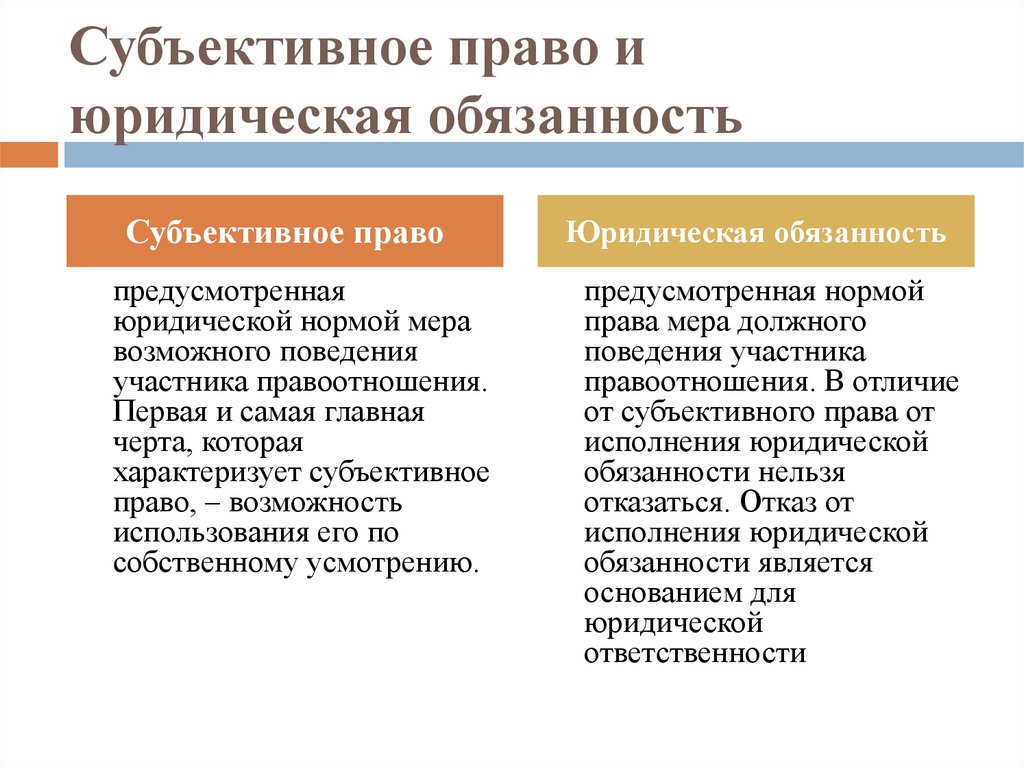 Субъективное право и юридическая обязанность

Субъективное право

предусмотренная юридической нормой мера возможного поведения участника правоотношения. Первая и самая главная черта, которая характеризует субъективное право, – возможность использования его по собственному усмотрению.

Юридическая обязанность

предусмотренная нормой права мера должного поведения участника правоотношения. В отличие от субъективного права от исполнения юридической обязанности нельзя отказаться. Отказ от исполнения юридической обязанности является основанием для юридической ответственности